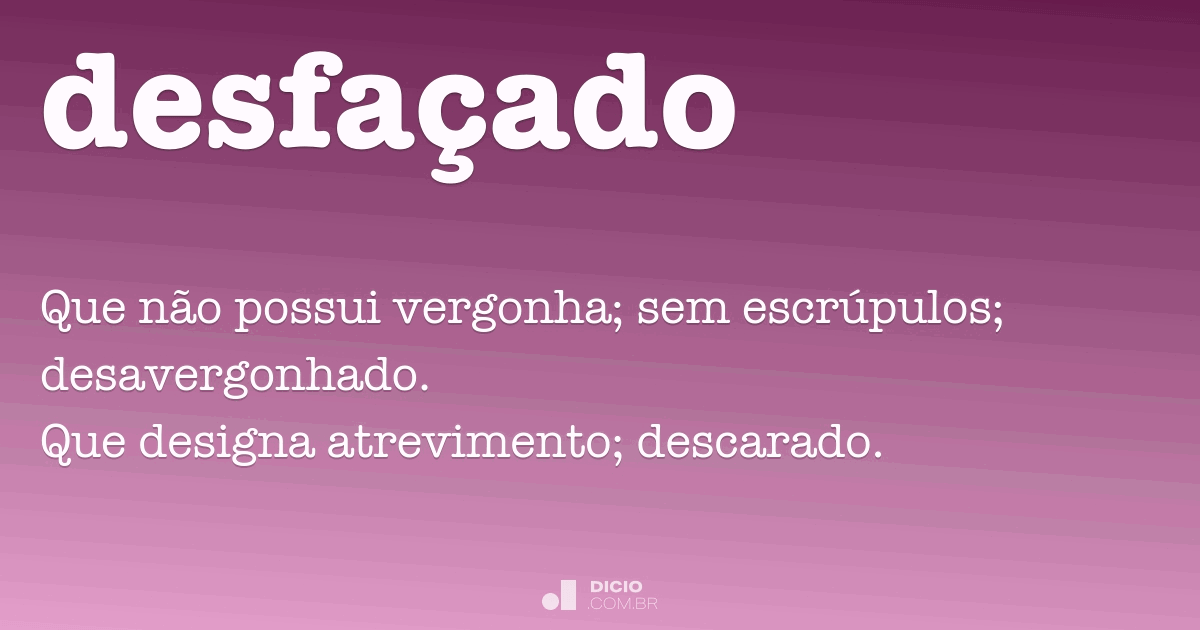 desfaçado

Que não possui vergonha; sem escrúpulos; desavergonhado.
Que designa atrevimento; descarado.

DICIO
.COM.BR